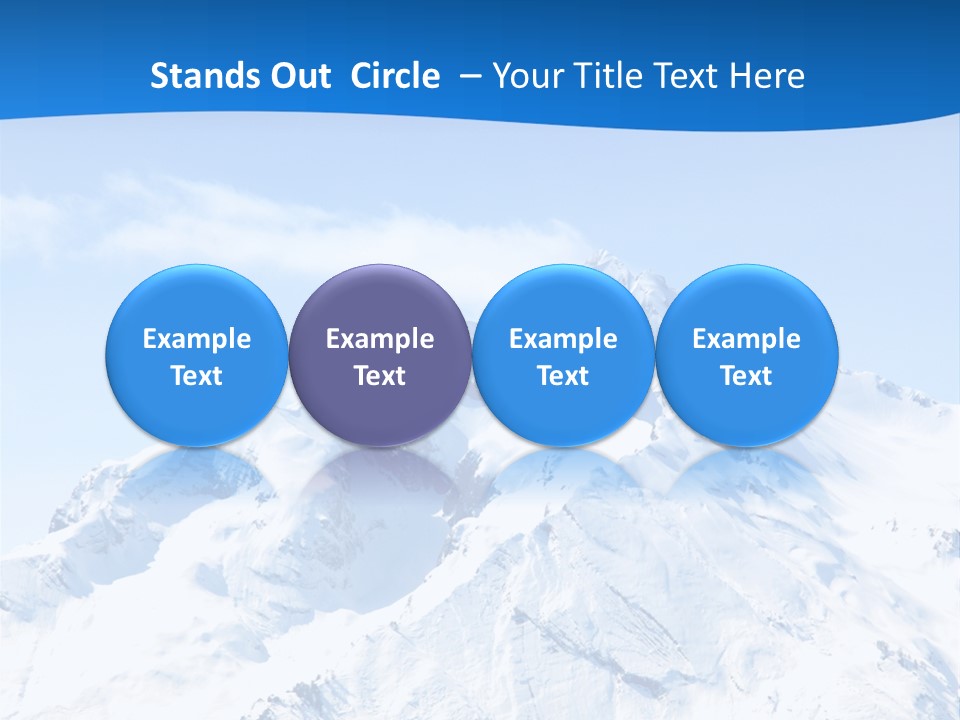 Stands Out Circle – Your Title Text Here

Example Text

Example Text

Example Text

Example Text